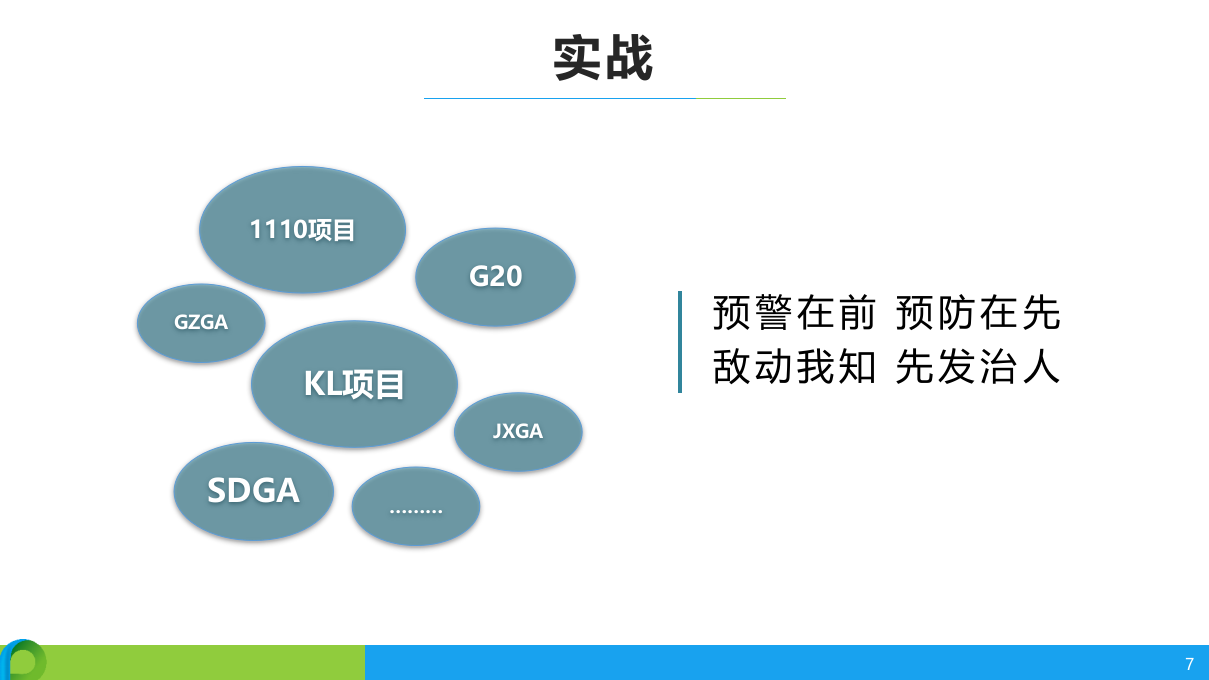 实战

1110项目

G20

GZGA

KL项目

JXGA

SDGA

………

预警在前 预防在先
敌动我知 先发治人

7